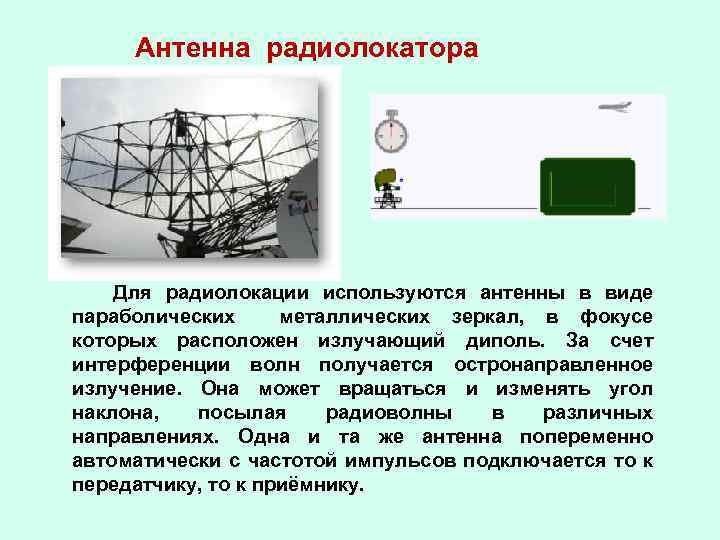 Антенна радиолокатора

Для радиолокации используются антенны в виде параболических металлических зеркал, в фокусе которых расположен излучающий диполь. За счет интерференции волн получается остронаправленное излучение. Она может вращаться и изменять угол наклона, посылая радиоволны в различных направлениях. Одна и та же антенна попеременно автоматически с частотой импульсов подключается то к передатчику, то к приёмнику.